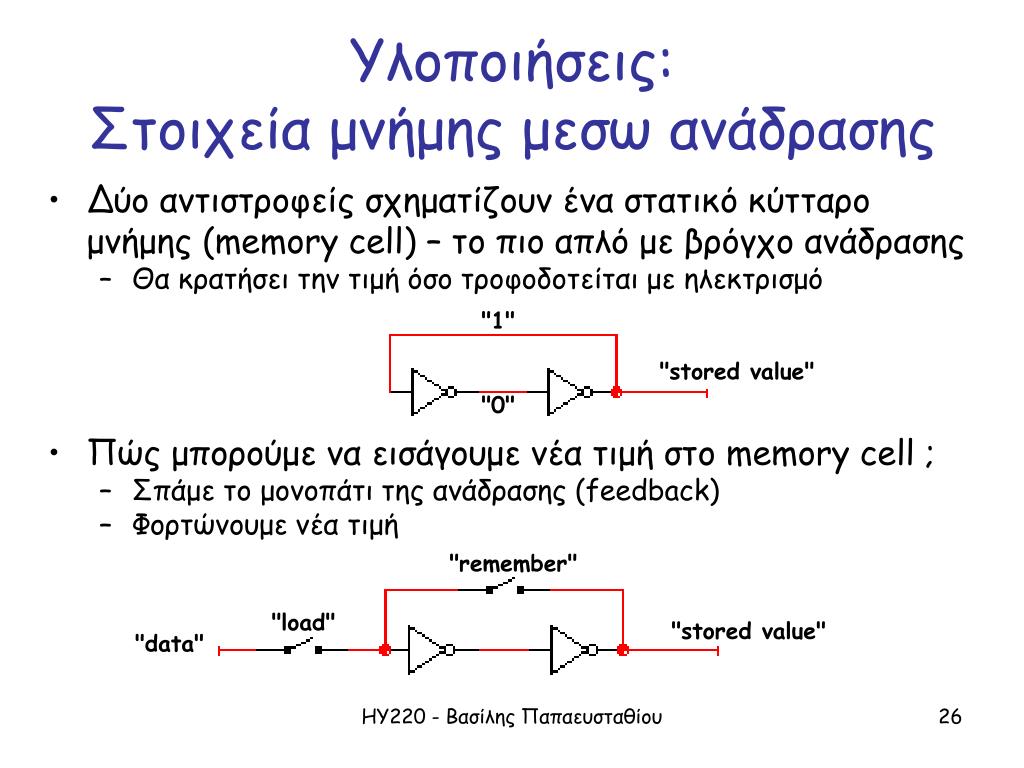 Υλοποιήσεις:
Στοιχεία μνήμης μεσω ανάδρασης

• Δύο αντιστροφείς σχηματίζουν ένα στατικό κύτταρο μνήμης (memory cell) – το πιο απλό με βρόγχο ανάδρασης
 – Θα κρατήσει την τιμή όσο τροφοδοτείται με ηλεκτρισμό

"1"
"0"
"stored value"

• Πώς μπορούμε να εισάγουμε νέα τιμή στο memory cell ;
 – Σπάμε το μονοπάτι της ανάδρασης (feedback)
 – Φορτώνουμε νέα τιμή

"remember"
"load"
"data"
"stored value"

ΗΥ220 - Βασίλης Παπαευσταθίου

26